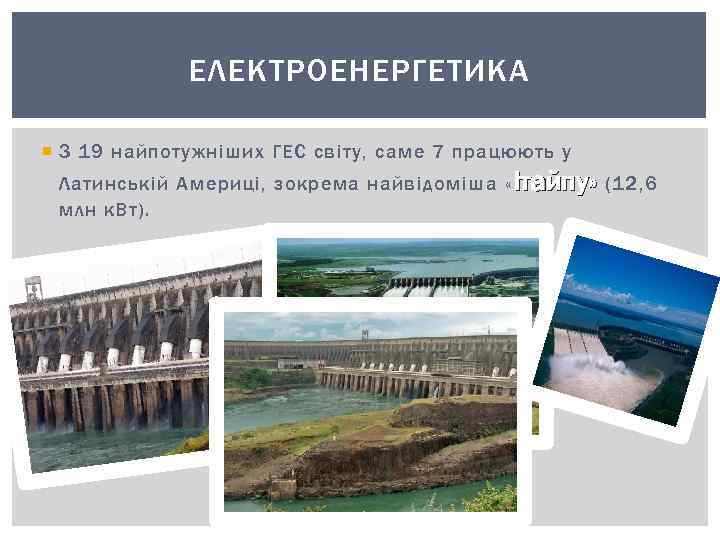 ЕЛЕКТРОЕНЕРГЕТИКА

З 19 найпотужніших ГЕС світу, саме 7 працюють у Латинській Америці, зокрема найвідоміша «Ітайпу» (12,6 млн кВт).